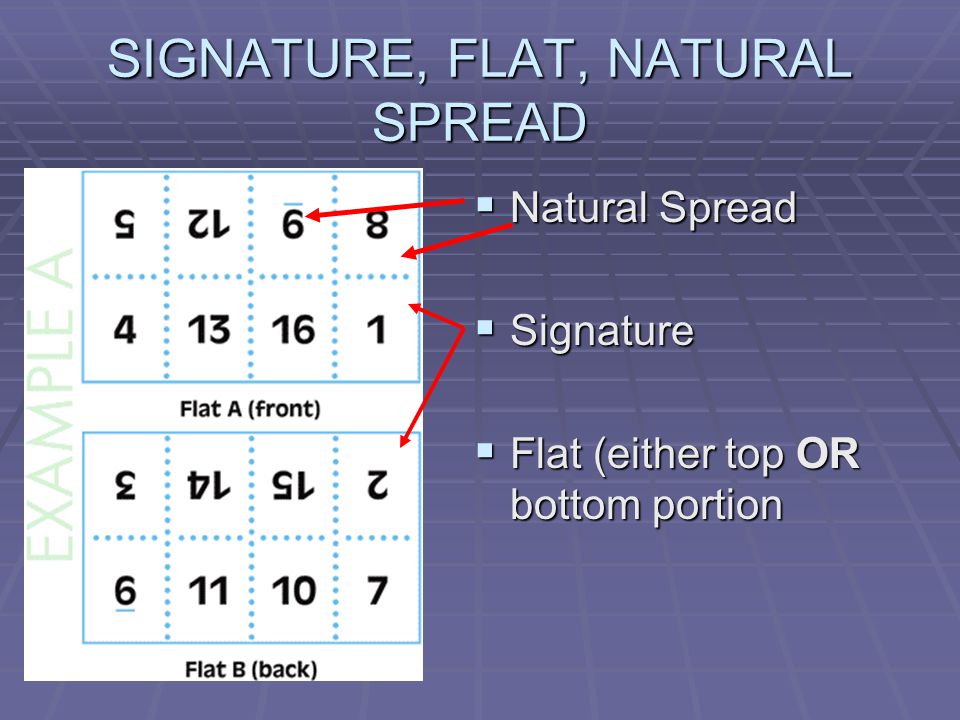 SIGNATURE, FLAT, NATURAL SPREAD

EXAMPLE A

| 5 | 12 | 9 | 8 |
|---|---|---|---|
| 4 | 13 | 16 | 1 |

Flat A (front)

| 3 | 14 | 15 | 2 |
|---|---|---|---|
| 6 | 11 | 10 | 7 |

Flat B (back)

▪ Natural Spread

▪ Signature

▪ Flat (either top **OR** bottom portion